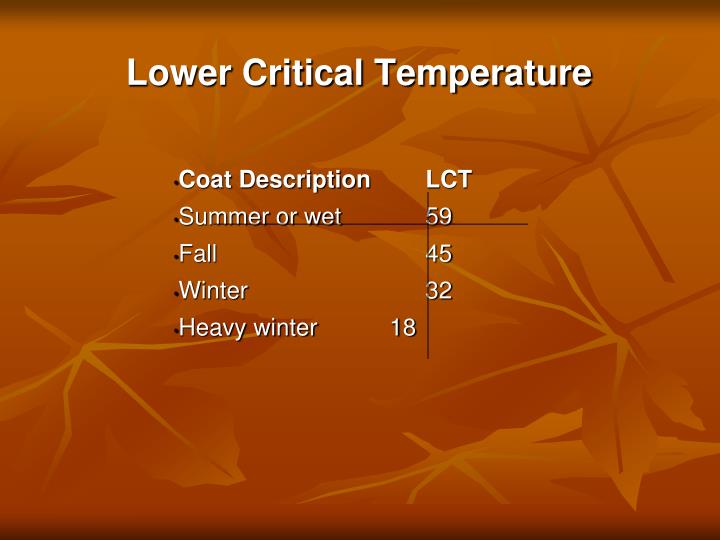 Lower Critical Temperature

| Coat Description | LCT |
|---|---|
| Summer or wet | 59 |
| Fall | 45 |
| Winter | 32 |
| Heavy winter | 18 |